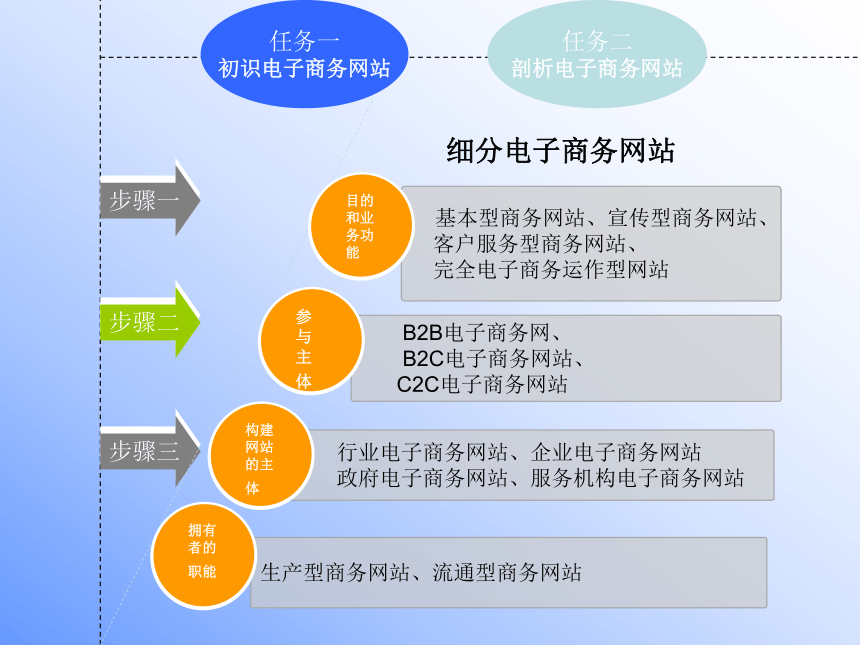 任务一
初识电子商务网站

任务二
剖析电子商务网站

细分电子商务网站

步骤一

步骤二

步骤三

目的和业务功能

基本型商务网站、宣传型商务网站、客户服务型商务网站、完全电子商务运作型网站

参与主体

B2B电子商务网、
B2C电子商务网站、
C2C电子商务网站

构建网站的主体

行业电子商务网站、企业电子商务网站
政府电子商务网站、服务机构电子商务网站

拥有者的职能

生产型商务网站、流通型商务网站